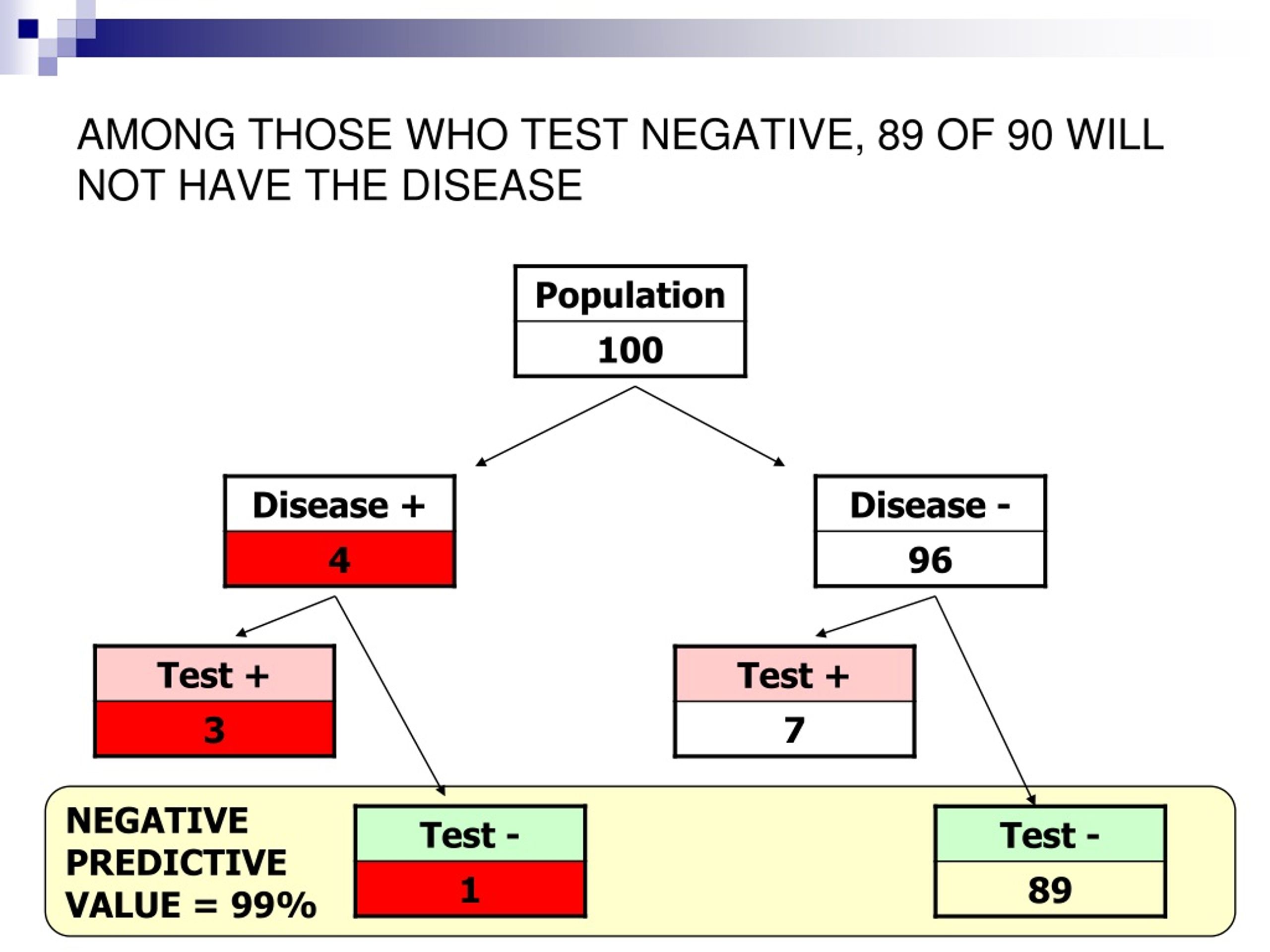 AMONG THOSE WHO TEST NEGATIVE, 89 OF 90 WILL NOT HAVE THE DISEASE

Population
100

Disease +
4

Disease -
96

Test +
3

Test +
7

NEGATIVE PREDICTIVE VALUE = 99%

Test -
1

Test -
89